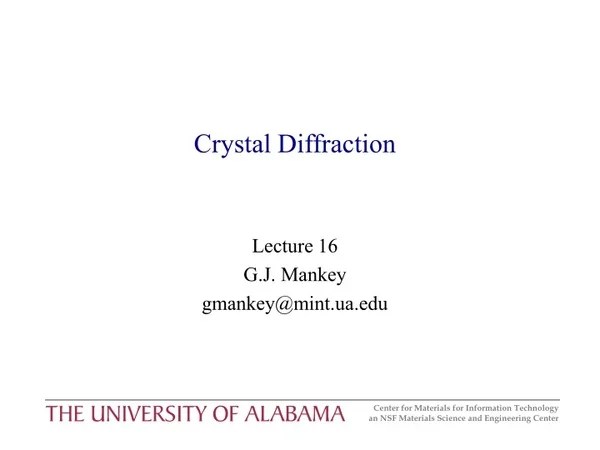 Crystal Diffraction

Lecture 16
G.J. Mankey
gmankey@mint.ua.edu

THE UNIVERSITY OF ALABAMA

Center for Materials for Information Technology
an NSF Materials Science and Engineering Center